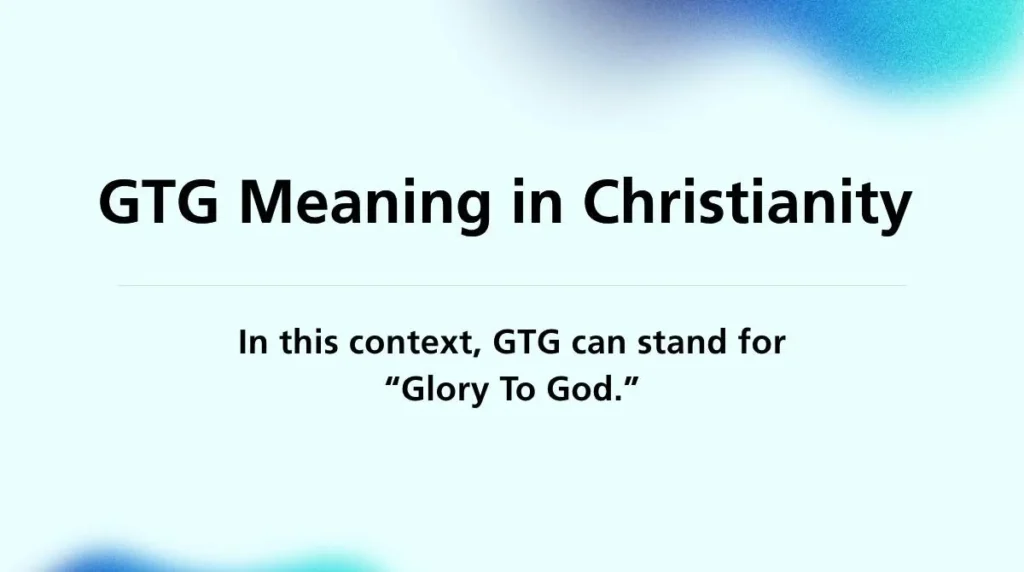 GTG Meaning in Christianity

In this context, GTG can stand for “Glory To God.”